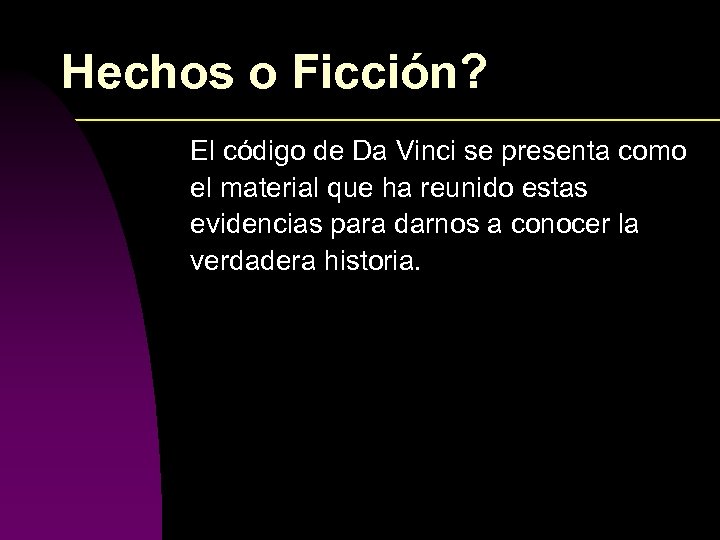 Hechos o Ficción?

El código de Da Vinci se presenta como el material que ha reunido estas evidencias para darnos a conocer la verdadera historia.